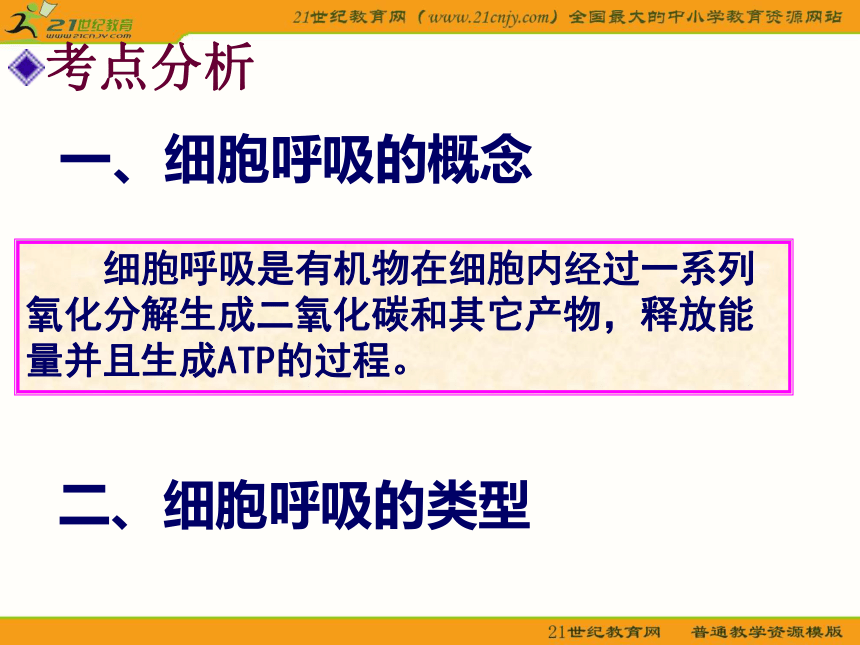 21世纪教育
www.21cnjy.com

21世纪教育网（www.21cnjy.com）全国最大的中小学教育资源网站

考点分析

一、细胞呼吸的概念

细胞呼吸是有机物在细胞内经过一系列氧化分解生成二氧化碳和其它产物，释放能量并且生成ATP的过程。

二、细胞呼吸的类型

21世纪教育网　普通教学资源模版